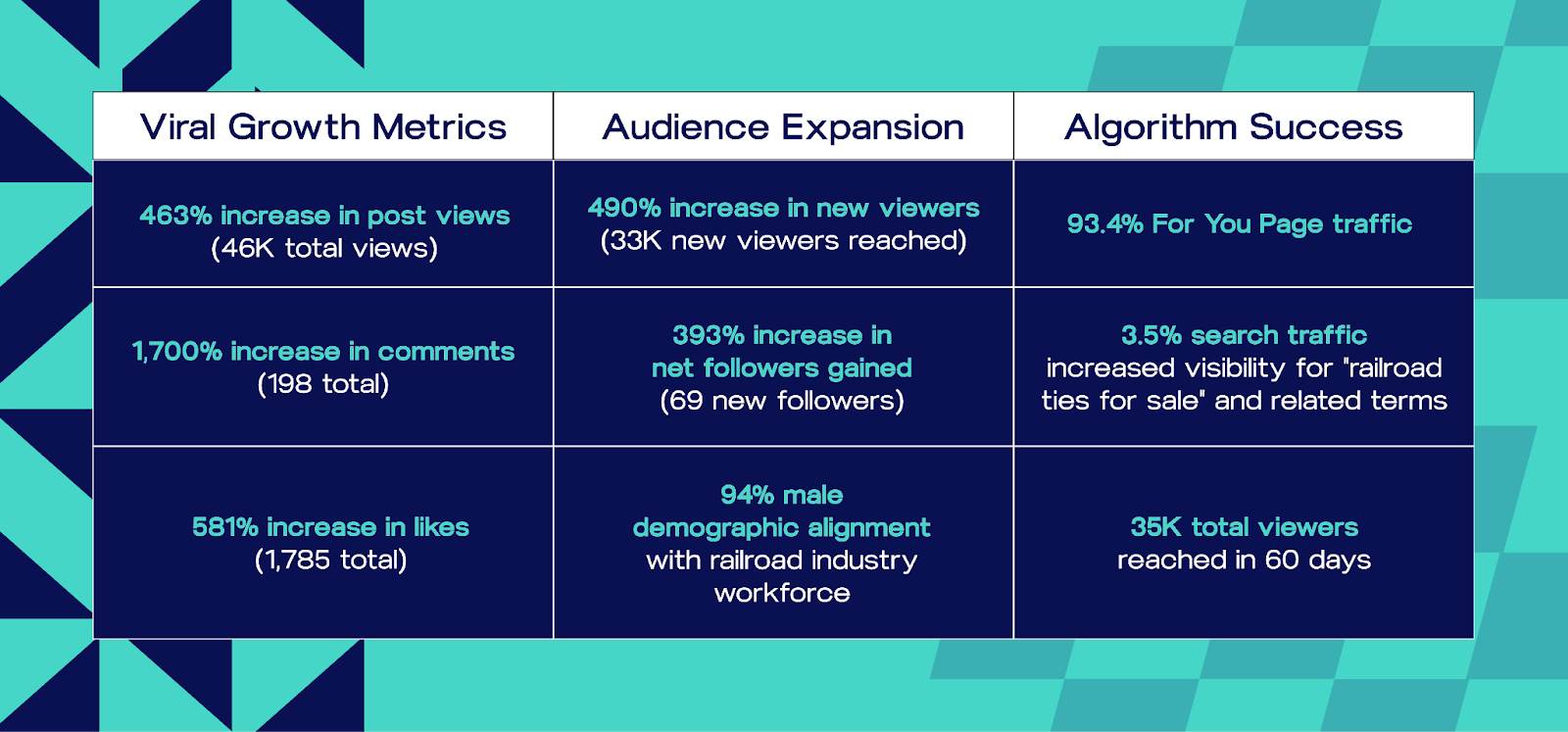 | Viral Growth Metrics | Audience Expansion | Algorithm Success |
|---|---|---|
| 463% increase in post views (46K total views) | 490% increase in new viewers (33K new viewers reached) | 93.4% For You Page traffic |
| 1,700% increase in comments (198 total) | 393% increase in net followers gained (69 new followers) | 3.5% search traffic increased visibility for "railroad ties for sale" and related terms |
| 581% increase in likes (1,785 total) | 94% male demographic alignment with railroad industry workforce | 35K total viewers reached in 60 days |